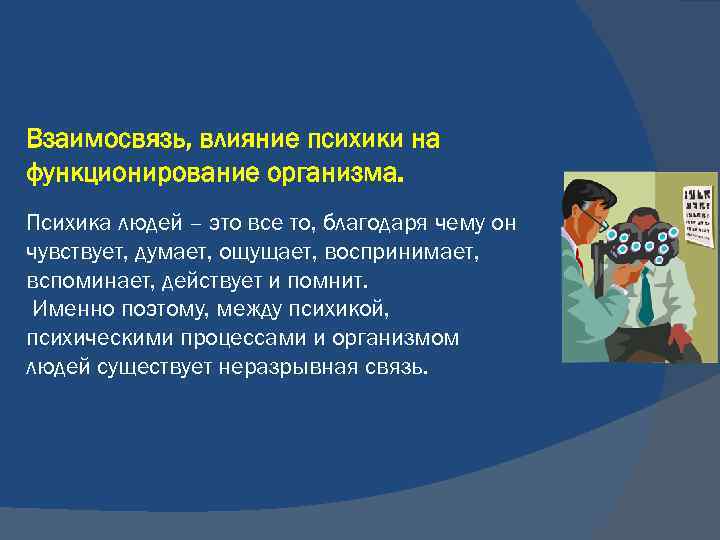 Взаимосвязь, влияние психики на функционирование организма.

Психика людей – это все то, благодаря чему он чувствует, думает, ощущает, воспринимает, вспоминает, действует и помнит.
Именно поэтому, между психикой, психическими процессами и организмом людей существует неразрывная связь.